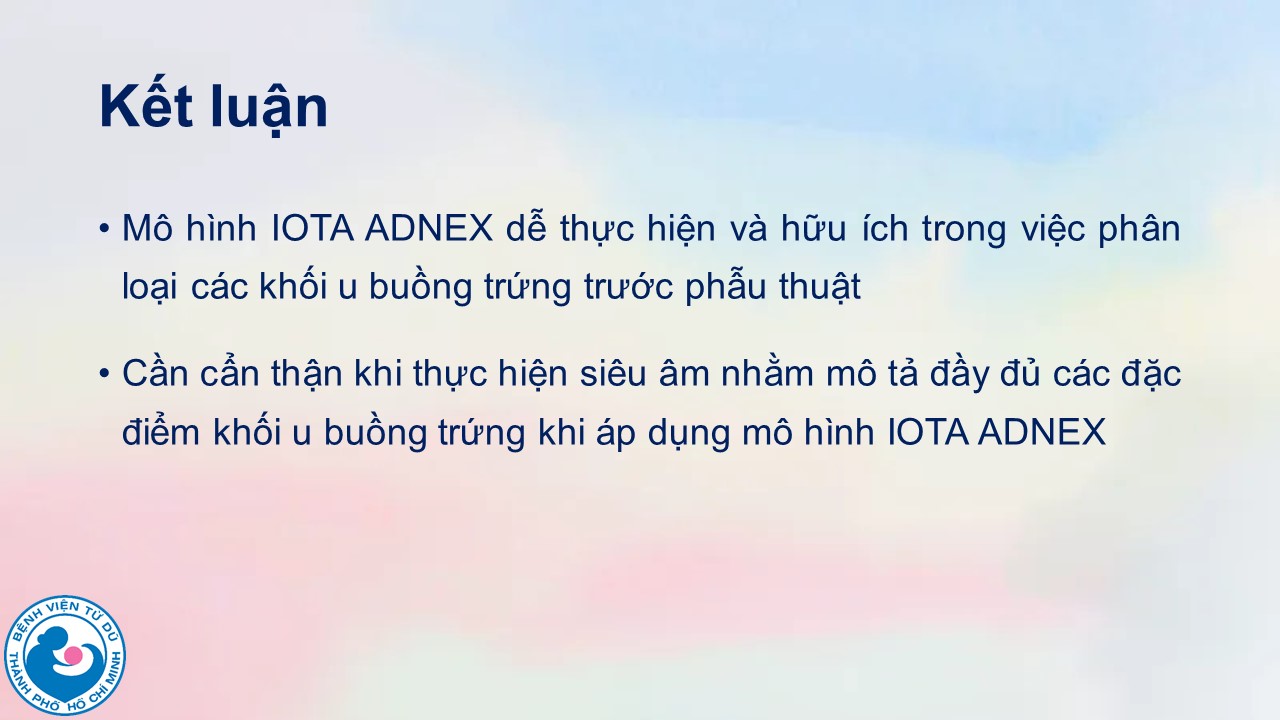 Kết luận

• Mô hình IOTA ADNEX dễ thực hiện và hữu ích trong việc phân loại các khối u buồng trứng trước phẫu thuật

• Cần cẩn thận khi thực hiện siêu âm nhằm mô tả đầy đủ các đặc điểm khối u buồng trứng khi áp dụng mô hình IOTA ADNEX

BỆNH VIỆN TỪ DŨ
THÀNH PHỐ HỒ CHÍ MINH